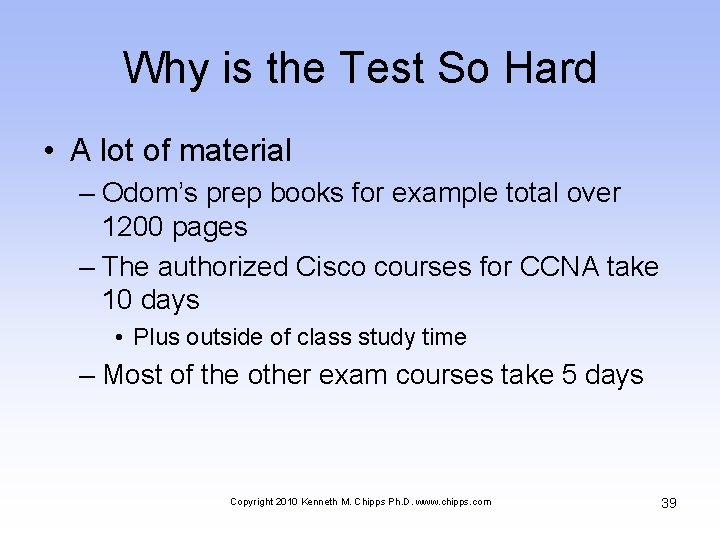 Why is the Test So Hard

• A lot of material
– Odom's prep books for example total over 1200 pages
– The authorized Cisco courses for CCNA take 10 days
• Plus outside of class study time
– Most of the other exam courses take 5 days

Copyright 2010 Kenneth M. Chipps Ph.D. www.chipps.com

39